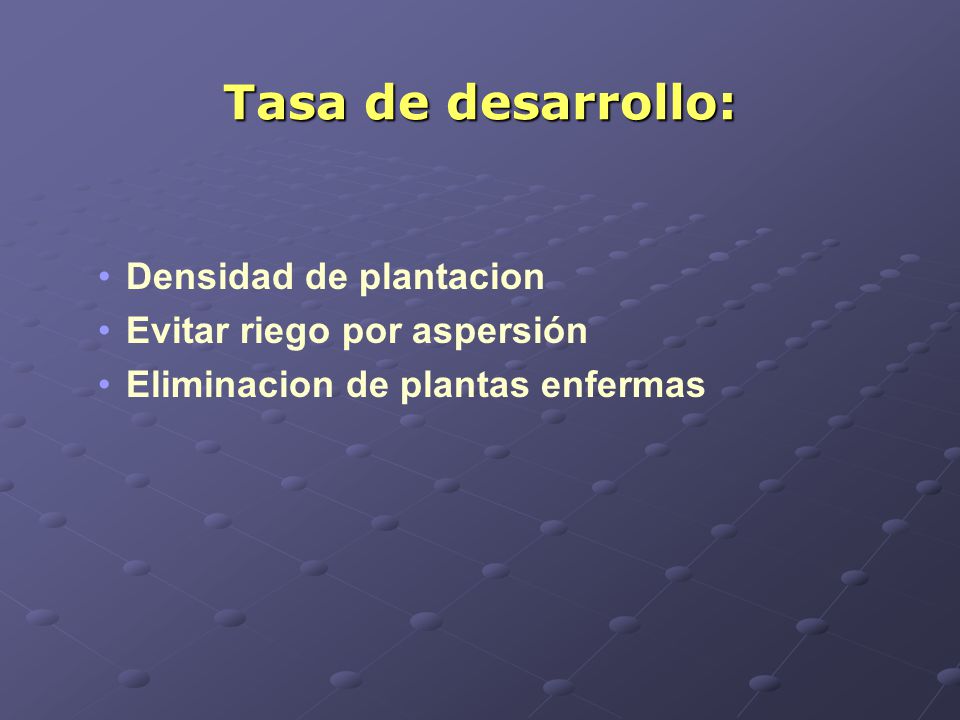 Tasa de desarrollo:

• Densidad de plantacion
• Evitar riego por aspersión
• Eliminacion de plantas enfermas